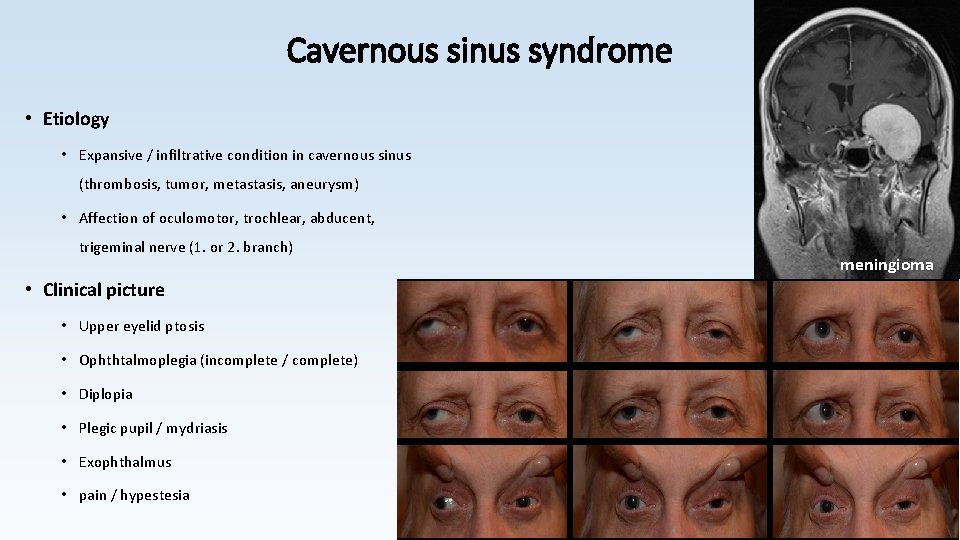 Cavernous sinus syndrome

• Etiology

• Expansive / infiltrative condition in cavernous sinus (thrombosis, tumor, metastasis, aneurysm)

• Affection of oculomotor, trochlear, abducent, trigeminal nerve (1. or 2. branch)

• Clinical picture

• Upper eyelid ptosis

• Ophthtalmoplegia (incomplete / complete)

• Diplopia

• Plegic pupil / mydriasis

• Exophthalmus

• pain / hypestesia

meningioma